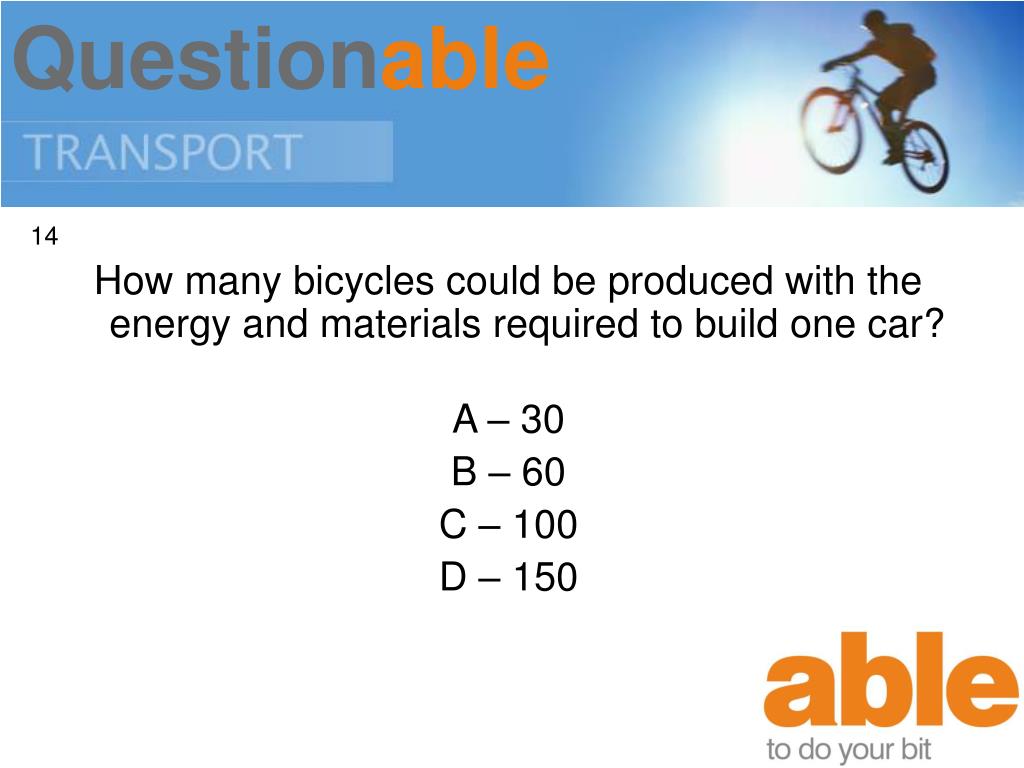 Questionable

TRANSPORT

14

How many bicycles could be produced with the energy and materials required to build one car?

A – 30
B – 60
C – 100
D – 150

able
to do your bit